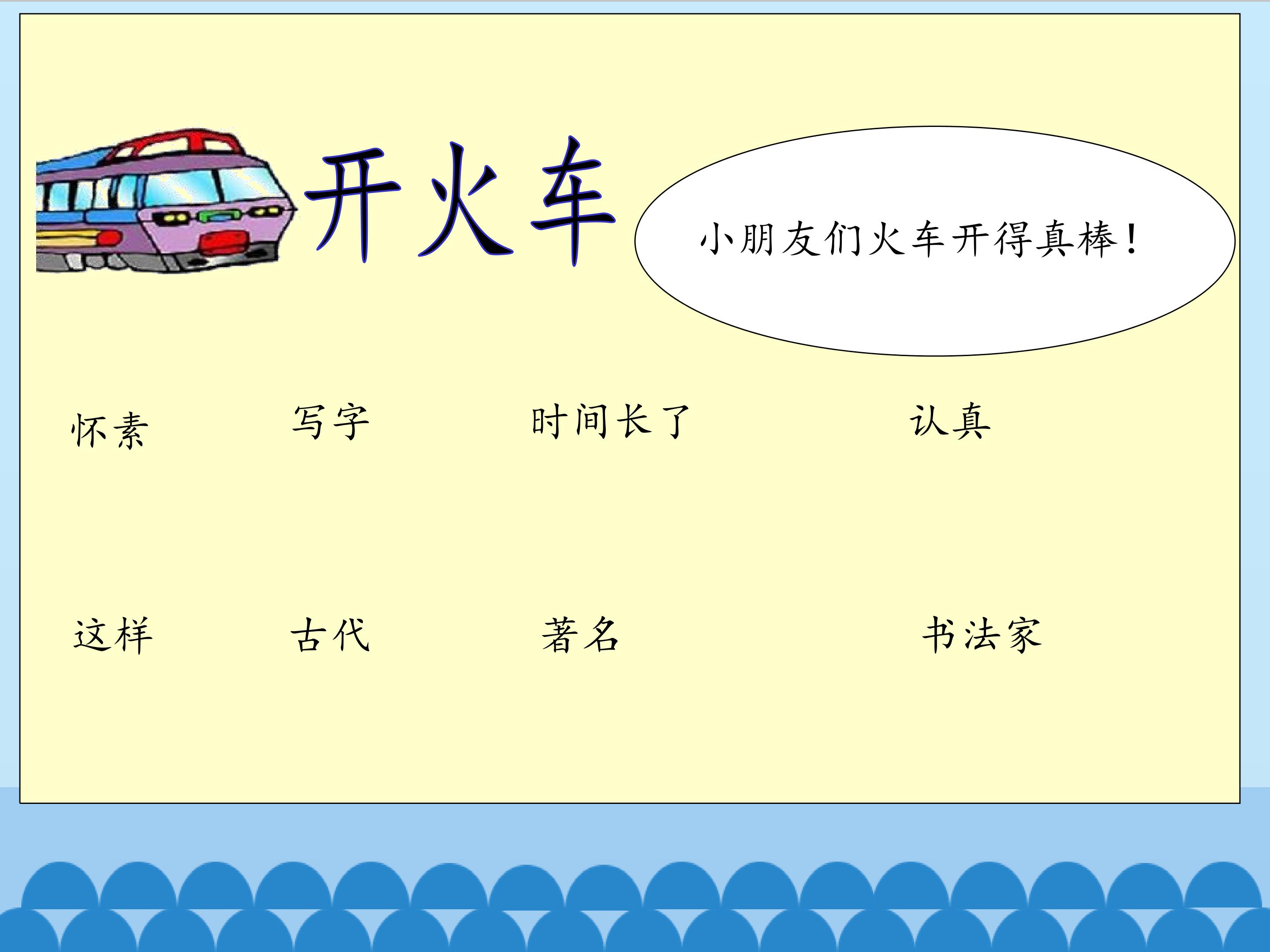 开火车

小朋友们火车开得真棒！

怀素　写字　时间长了　认真

这样　古代　著名　书法家